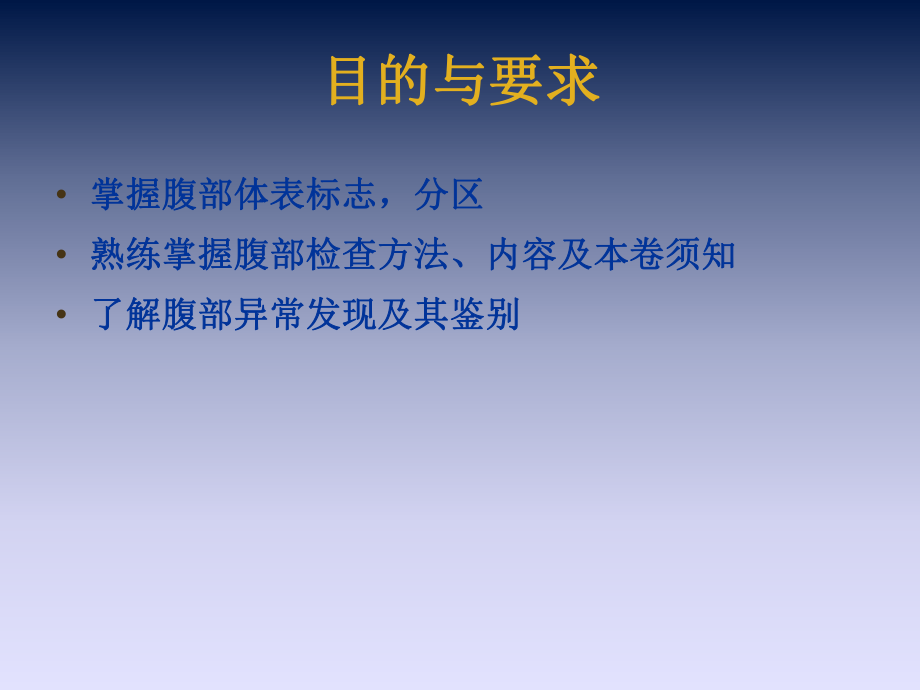 目的与要求

• 掌握腹部体表标志，分区
• 熟练掌握腹部检查方法、内容及本卷须知
• 了解腹部异常发现及其鉴别